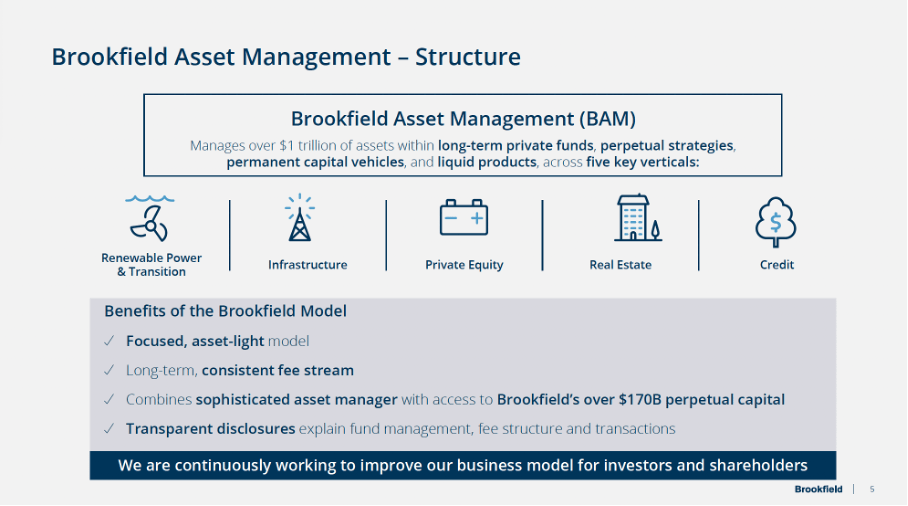 Brookfield Asset Management – Structure

Brookfield Asset Management (BAM)

Manages over $1 trillion of assets within long-term private funds, perpetual strategies, permanent capital vehicles, and liquid products, across five key verticals:

Renewable Power & Transition

Infrastructure

Private Equity

Real Estate

Credit

Benefits of the Brookfield Model

✓ Focused, asset-light model

✓ Long-term, consistent fee stream

✓ Combines sophisticated asset manager with access to Brookfield's over $170B perpetual capital

✓ Transparent disclosures explain fund management, fee structure and transactions

We are continuously working to improve our business model for investors and shareholders

Brookfield | 5